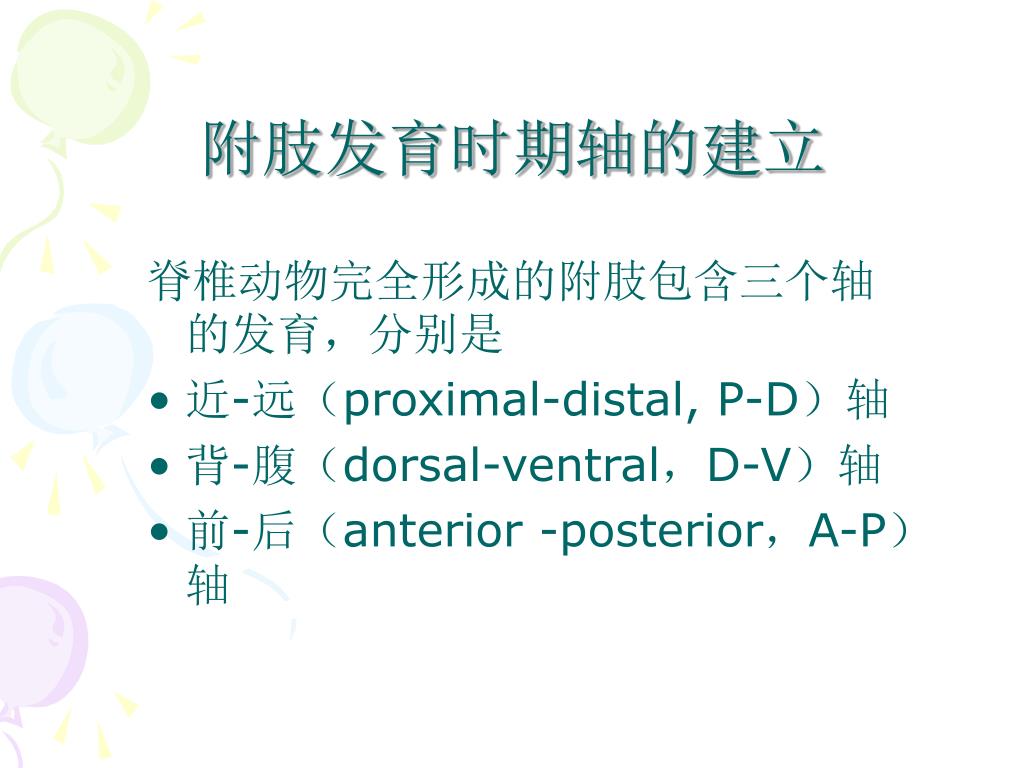 附肢发育时期轴的建立

脊椎动物完全形成的附肢包含三个轴的发育，分别是

• 近-远（proximal-distal, P-D）轴
• 背-腹（dorsal-ventral，D-V）轴
• 前-后（anterior -posterior，A-P）轴